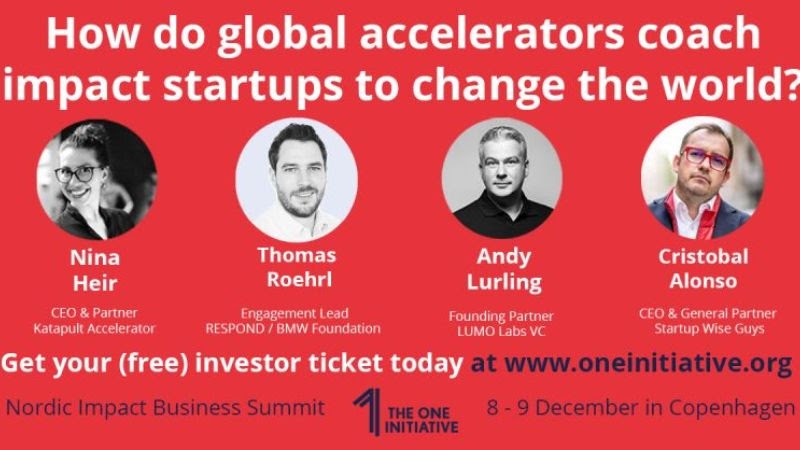 How do global accelerators coach impact startups to change the world?

Nina Heir
CEO & Partner
Katapult Accelerator

Thomas Roehrl
Engagement Lead
RESPOND / BMW Foundation

Andy Lurling
Founding Partner
LUMO Labs VC

Cristobal Alonso
CEO & General Partner
Startup Wise Guys

Get your (free) investor ticket today at www.oneinitiative.org

Nordic Impact Business Summit

1 THE ONE INITIATIVE

8 - 9 December in Copenhagen